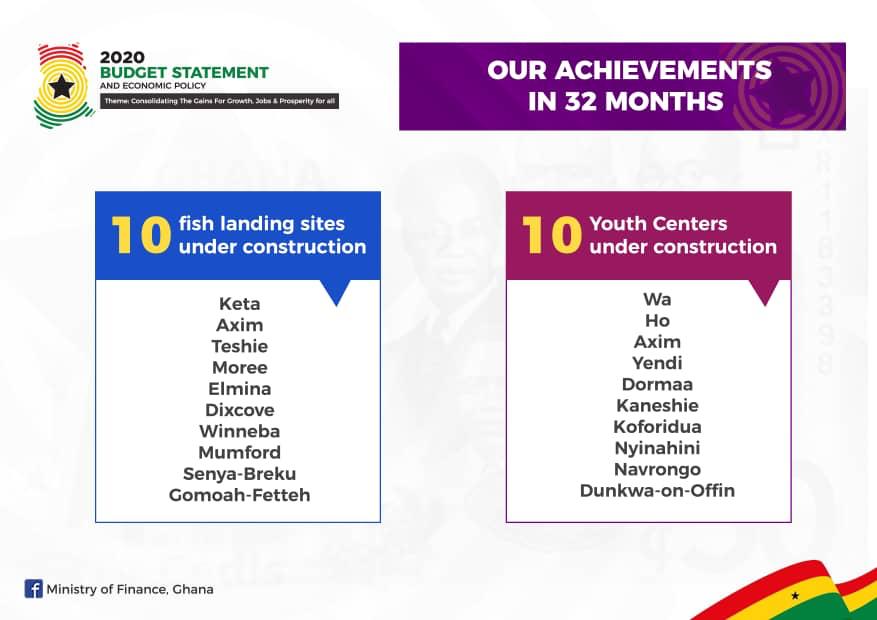 2020
BUDGET STATEMENT
AND ECONOMIC POLICY
Theme: Consolidating The Gains For Growth, Jobs & Prosperity for all

OUR ACHIEVEMENTS IN 32 MONTHS

10 fish landing sites under construction

Keta
Axim
Teshie
Moree
Elmina
Dixcove
Winneba
Mumford
Senya-Breku
Gomoah-Fetteh

10 Youth Centers under construction

Wa
Ho
Axim
Yendi
Dormaa
Kaneshie
Koforidua
Nyinahini
Navrongo
Dunkwa-on-Offin

Ministry of Finance, Ghana